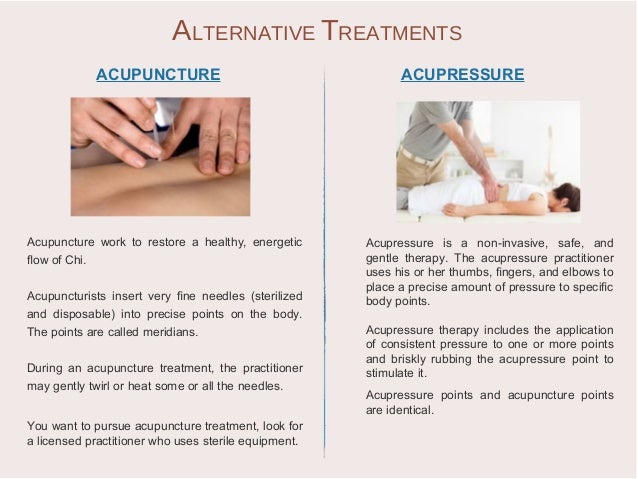 ALTERNATIVE TREATMENTS

ACUPUNCTURE

Acupuncture work to restore a healthy, energetic flow of Chi.

Acupuncturists insert very fine needles (sterilized and disposable) into precise points on the body. The points are called meridians.

During an acupuncture treatment, the practitioner may gently twirl or heat some or all the needles.

You want to pursue acupuncture treatment, look for a licensed practitioner who uses sterile equipment.

ACUPRESSURE

Acupressure is a non-invasive, safe, and gentle therapy. The acupressure practitioner uses his or her thumbs, fingers, and elbows to place a precise amount of pressure to specific body points.

Acupressure therapy includes the application of consistent pressure to one or more points and briskly rubbing the acupressure point to stimulate it.

Acupressure points and acupuncture points are identical.